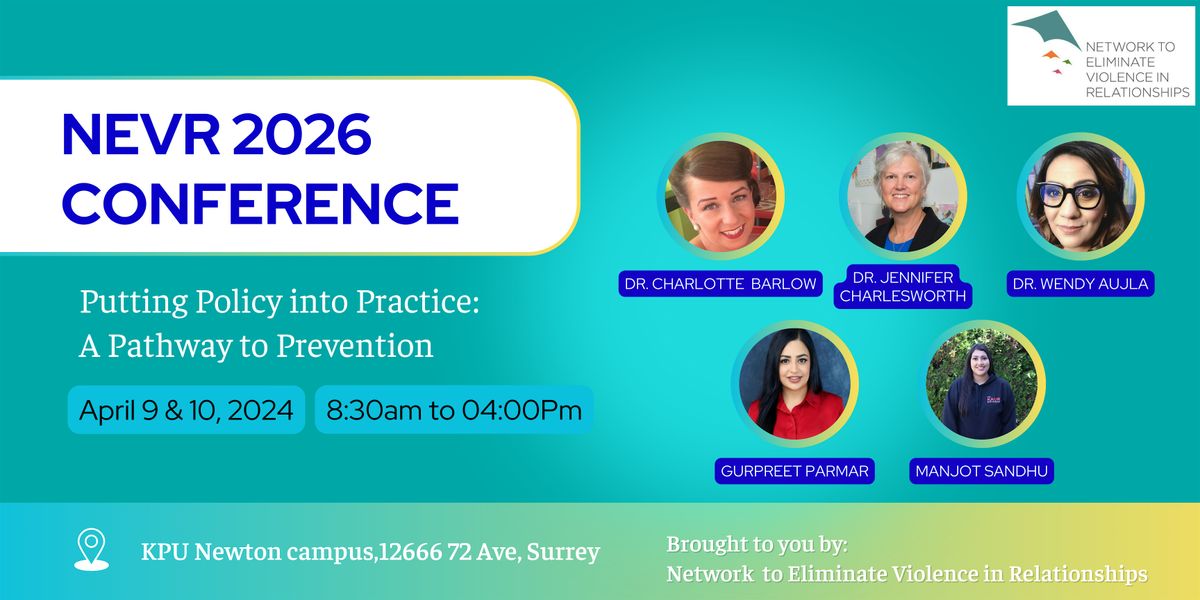 NETWORK TO ELIMINATE VIOLENCE IN RELATIONSHIPS

NEVR 2026 CONFERENCE

Putting Policy into Practice: A Pathway to Prevention

April 9 & 10, 2024

8:30am to 04:00Pm

DR. CHARLOTTE BARLOW

DR. JENNIFER CHARLESWORTH

DR. WENDY AUJLA

GURPREET PARMAR

MANJOT SANDHU

KPU Newton campus,12666 72 Ave, Surrey

Brought to you by:
Network to Eliminate Violence in Relationships